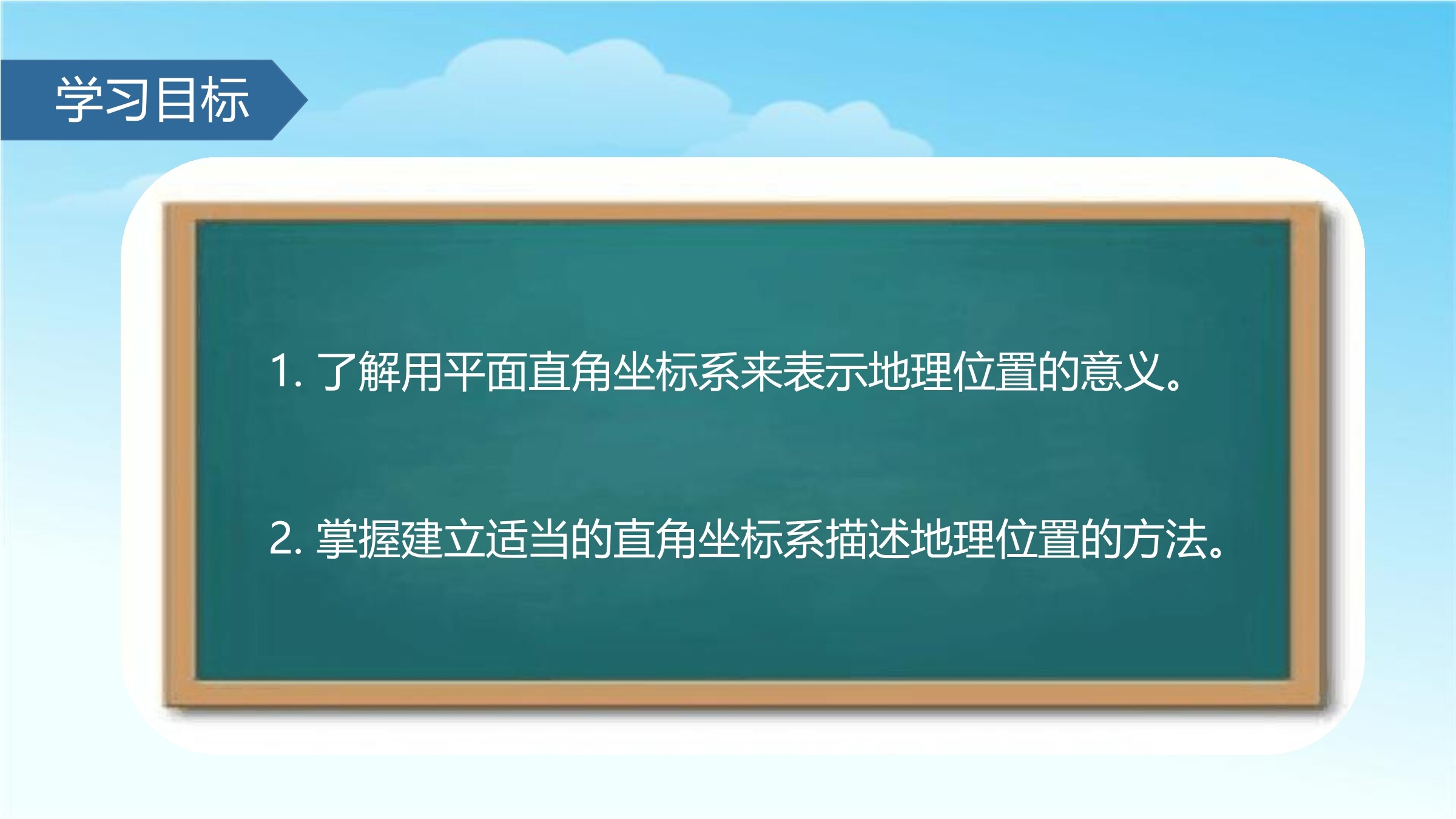 学习目标

1. 了解用平面直角坐标系来表示地理位置的意义。

2. 掌握建立适当的直角坐标系描述地理位置的方法。